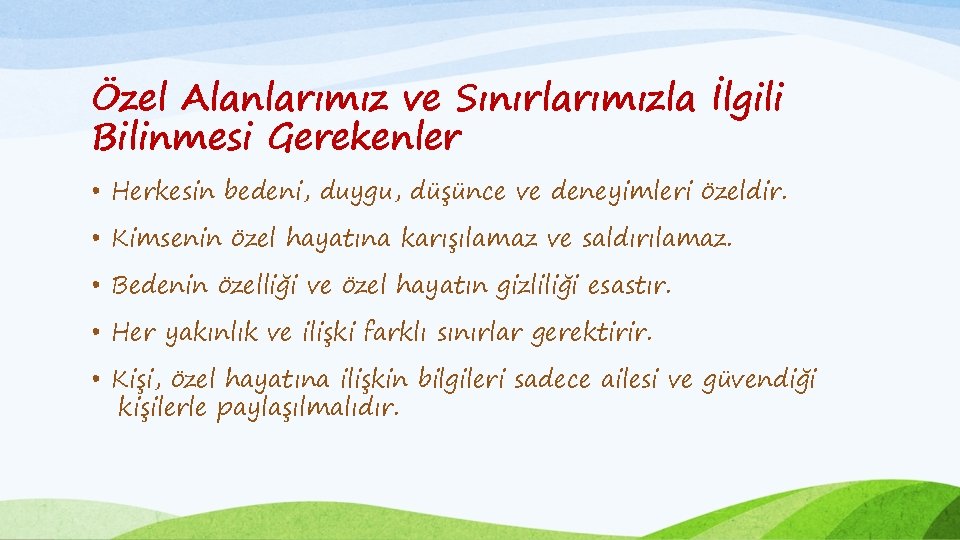 Özel Alanlarımız ve Sınırlarımızla İlgili Bilinmesi Gerekenler

• Herkesin bedeni, duygu, düşünce ve deneyimleri özeldir.

• Kimsenin özel hayatına karışılamaz ve saldırılamaz.

• Bedenin özelliği ve özel hayatın gizliliği esastır.

• Her yakınlık ve ilişki farklı sınırlar gerektirir.

• Kişi, özel hayatına ilişkin bilgileri sadece ailesi ve güvendiği kişilerle paylaşılmalıdır.